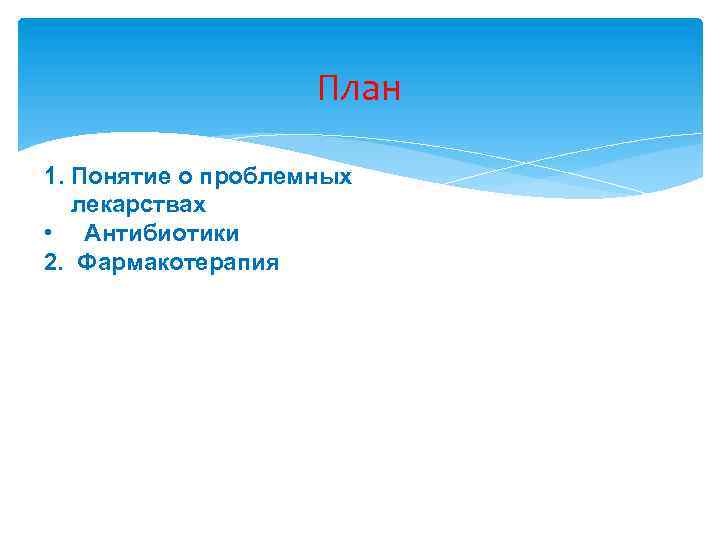 План

1. Понятие о проблемных лекарствах
• Антибиотики
2. Фармакотерапия